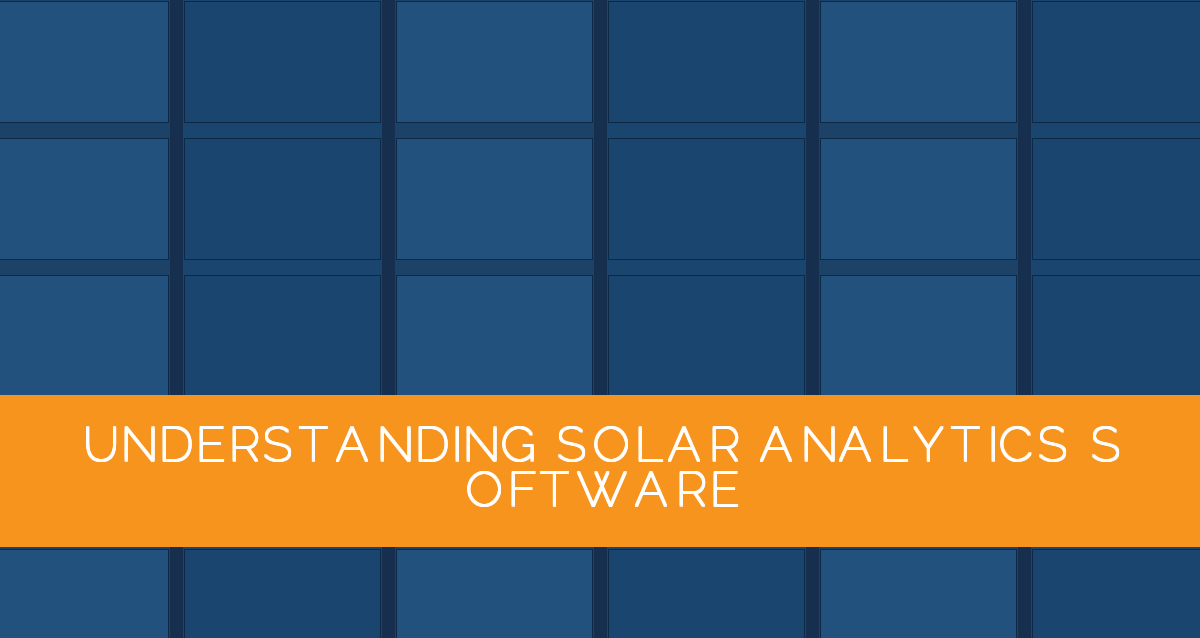 UNDERSTANDING SOLAR ANALYTICS S
OFTWARE